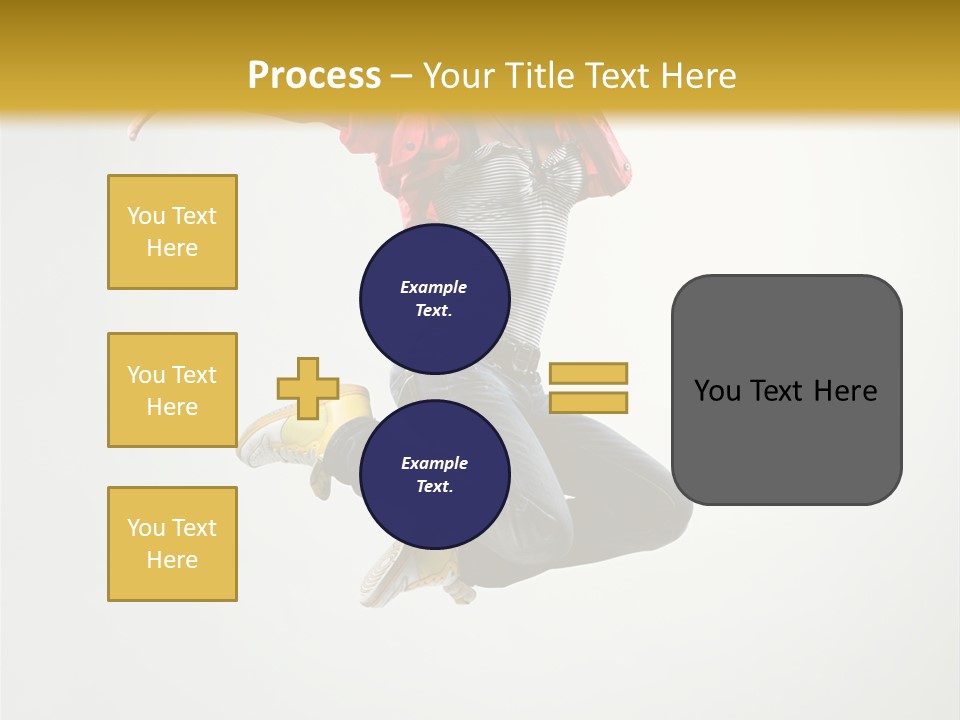 Process – Your Title Text Here

You Text Here

You Text Here

You Text Here

Example Text.

Example Text.

You Text Here